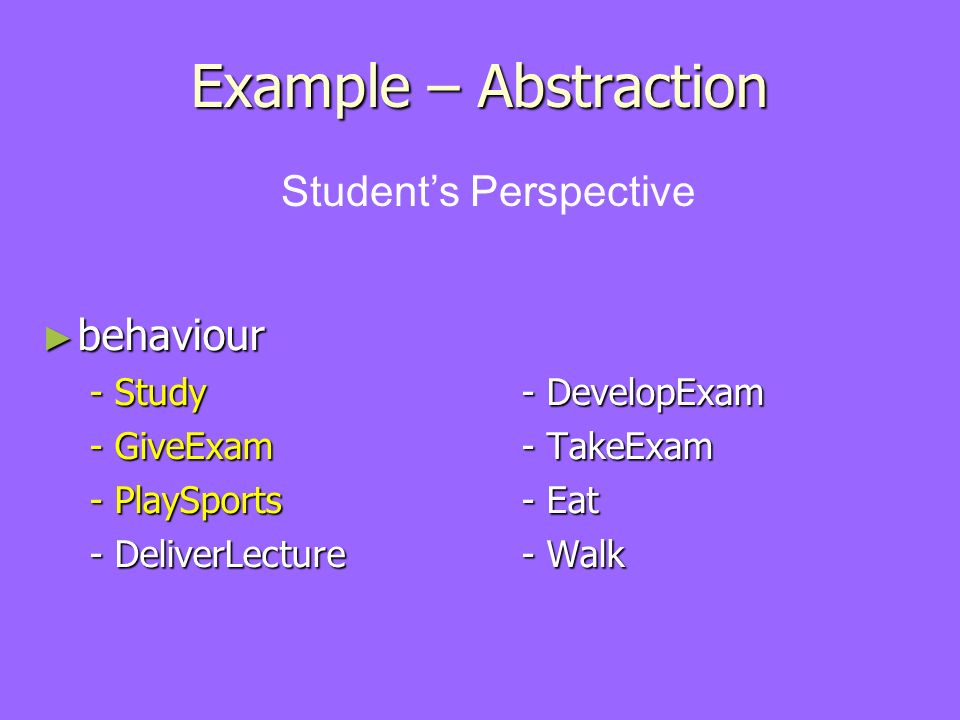 Example – Abstraction

Student's Perspective

► behaviour

- Study
- GiveExam
- PlaySports
- DeliverLecture

- DevelopExam
- TakeExam
- Eat
- Walk